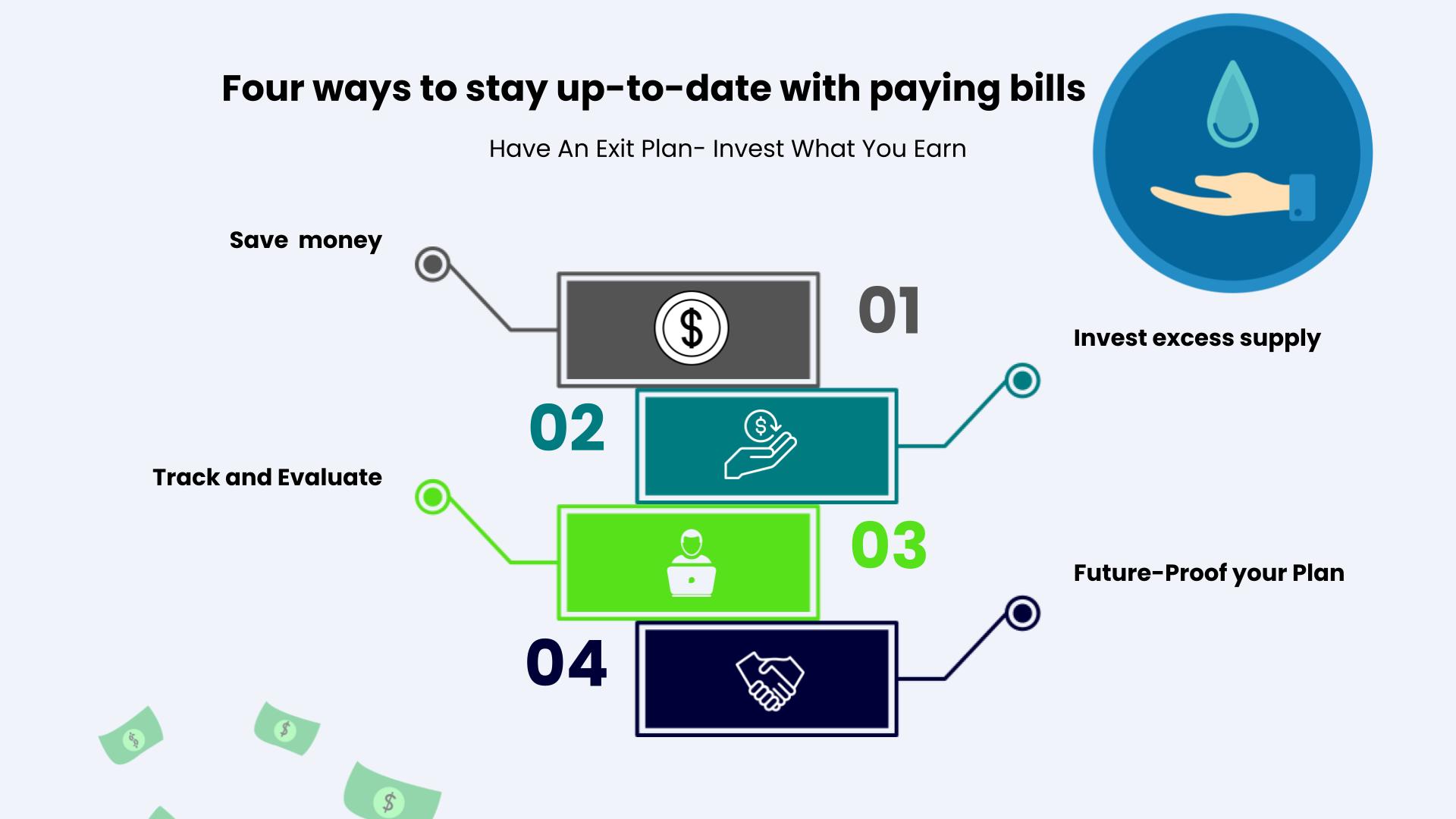 Four ways to stay up-to-date with paying bills

Have An Exit Plan- Invest What You Earn

Save money

01

Invest excess supply

02

Track and Evaluate

03

Future-Proof your Plan

04